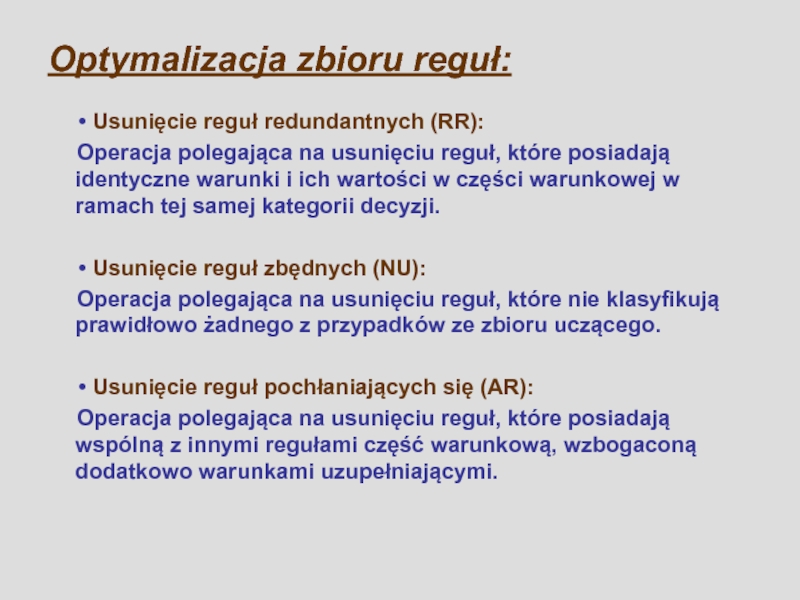 Optymalizacja zbioru reguł:

• Usunięcie reguł redundantnych (RR):

Operacja polegająca na usunięciu reguł, które posiadają identyczne warunki i ich wartości w części warunkowej w ramach tej samej kategorii decyzji.

• Usunięcie reguł zbędnych (NU):

Operacja polegająca na usunięciu reguł, które nie klasyfikują prawidłowo żadnego z przypadków ze zbioru uczącego.

• Usunięcie reguł pochłaniających się (AR):

Operacja polegająca na usunięciu reguł, które posiadają wspólną z innymi regułami część warunkową, wzbogaconą dodatkowo warunkami uzupełniającymi.